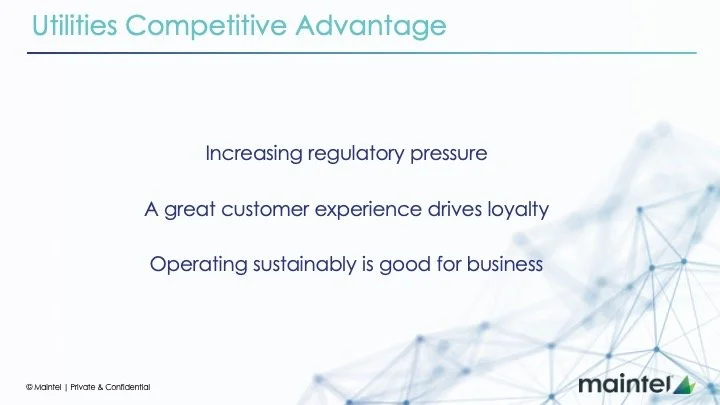 Utilities Competitive Advantage

Increasing regulatory pressure

A great customer experience drives loyalty

Operating sustainably is good for business

© Maintel | Private & Confidential

maintel